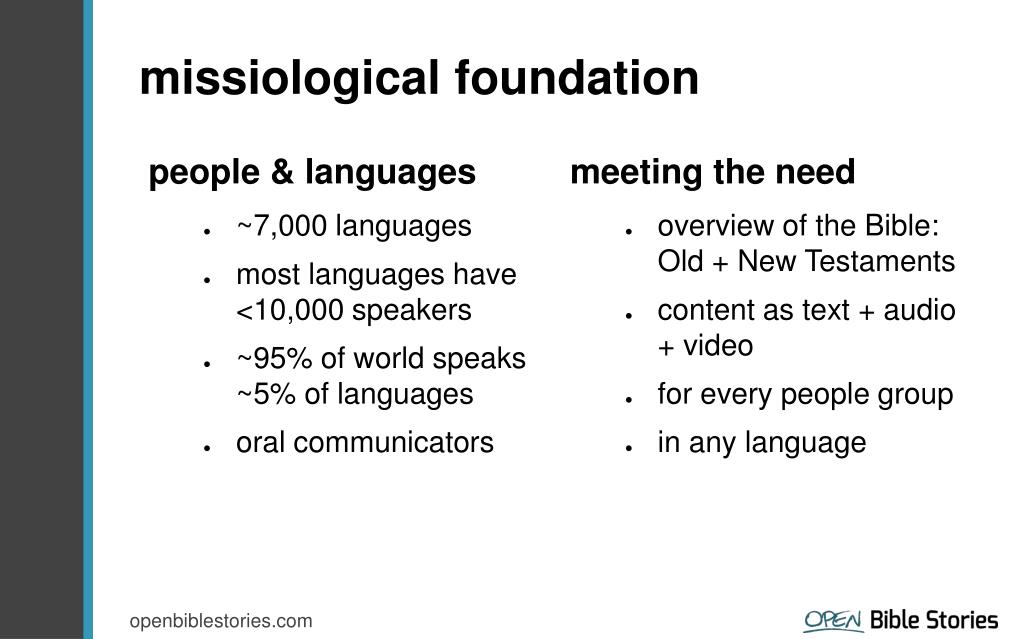 missiological foundation

people & languages

- ~7,000 languages
- most languages have <10,000 speakers
- ~95% of world speaks ~5% of languages
- oral communicators

meeting the need

- overview of the Bible: Old + New Testaments
- content as text + audio + video
- for every people group
- in any language

openbiblestories.com

OPEN Bible Stories